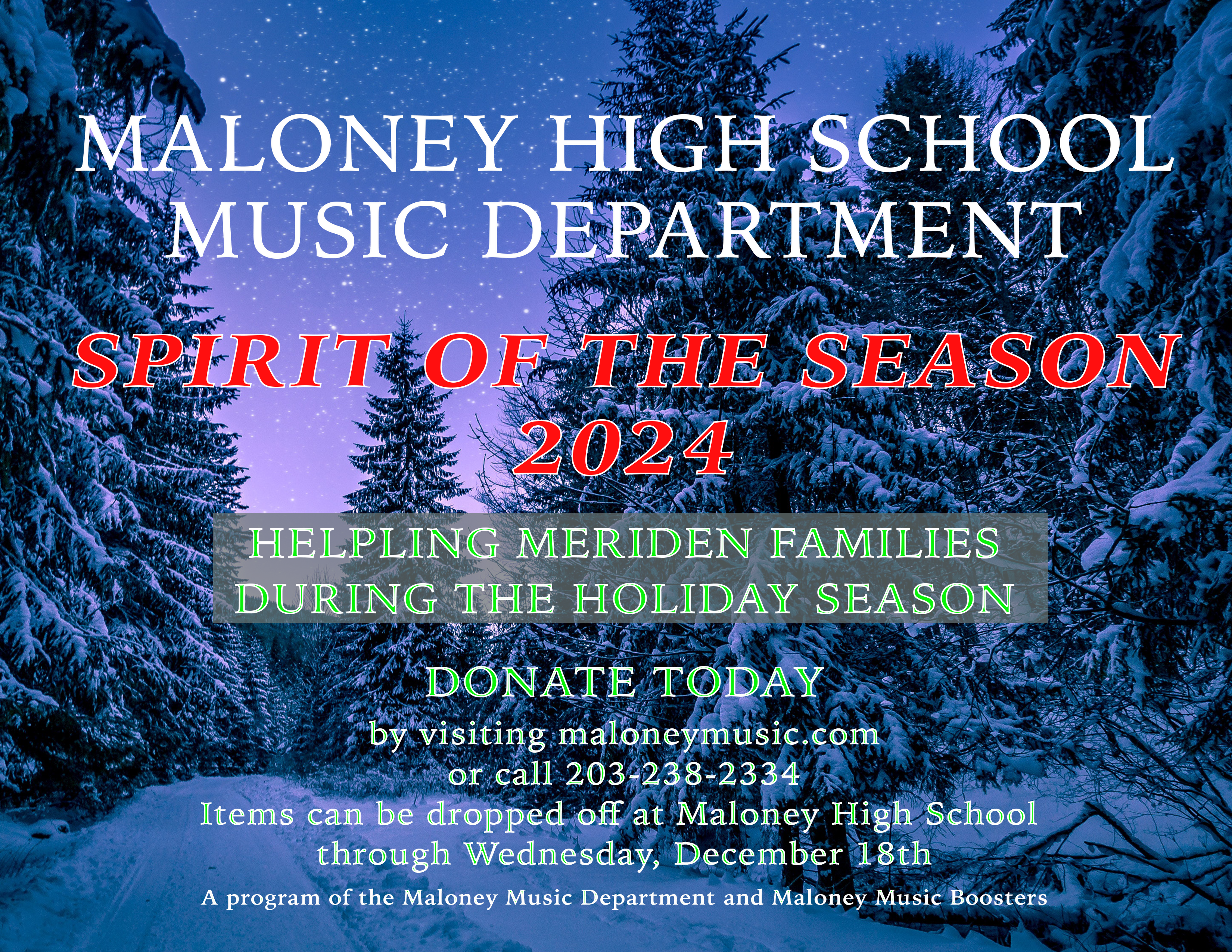 MALONEY HIGH SCHOOL
MUSIC DEPARTMENT

SPIRIT OF THE SEASON
2024

HELPLING MERIDEN FAMILIES
DURING THE HOLIDAY SEASON

DONATE TODAY
by visiting maloneymusic.com
or call 203-238-2334
Items can be dropped off at Maloney High School
through Wednesday, December 18th

A program of the Maloney Music Department and Maloney Music Boosters